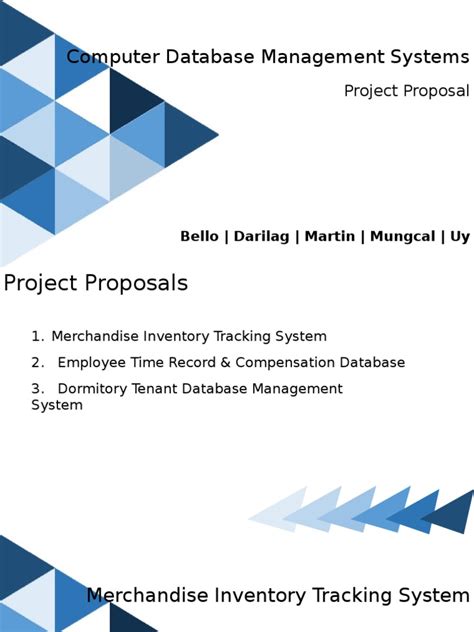 Computer Database Management Systems

Project Proposal

Bello | Darilag | Martin | Mungcal | Uy

Project Proposals

1. Merchandise Inventory Tracking System

2. Employee Time Record & Compensation Database

3. Dormitory Tenant Database Management System

Merchandise Inventory Tracking System